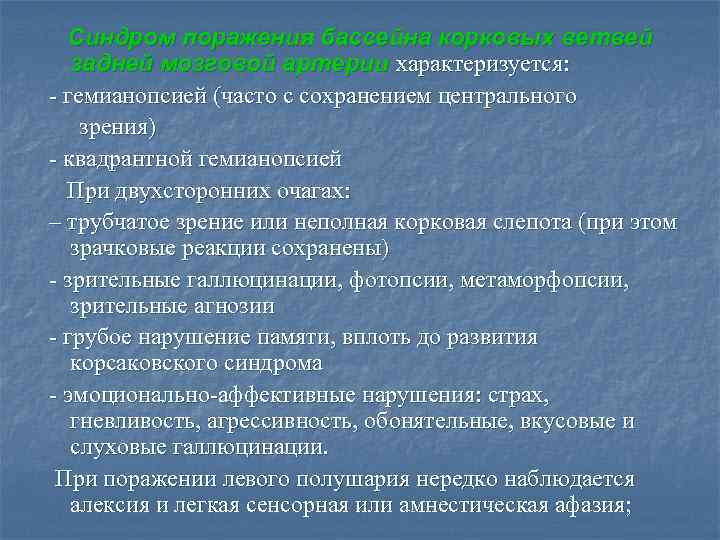 Синдром поражения бассейна корковых ветвей задней мозговой артерии характеризуется:
- гемианопсией (часто с сохранением центрального зрения)
- квадрантной гемианопсией
При двухсторонних очагах:
– трубчатое зрение или неполная корковая слепота (при этом зрачковые реакции сохранены)
- зрительные галлюцинации, фотопсии, метаморфопсии, зрительные агнозии
- грубое нарушение памяти, вплоть до развития корсаковского синдрома
- эмоционально-аффективные нарушения: страх, гневливость, агрессивность, обонятельные, вкусовые и слуховые галлюцинации.
При поражении левого полушария нередко наблюдается алексия и легкая сенсорная или амнестическая афазия;